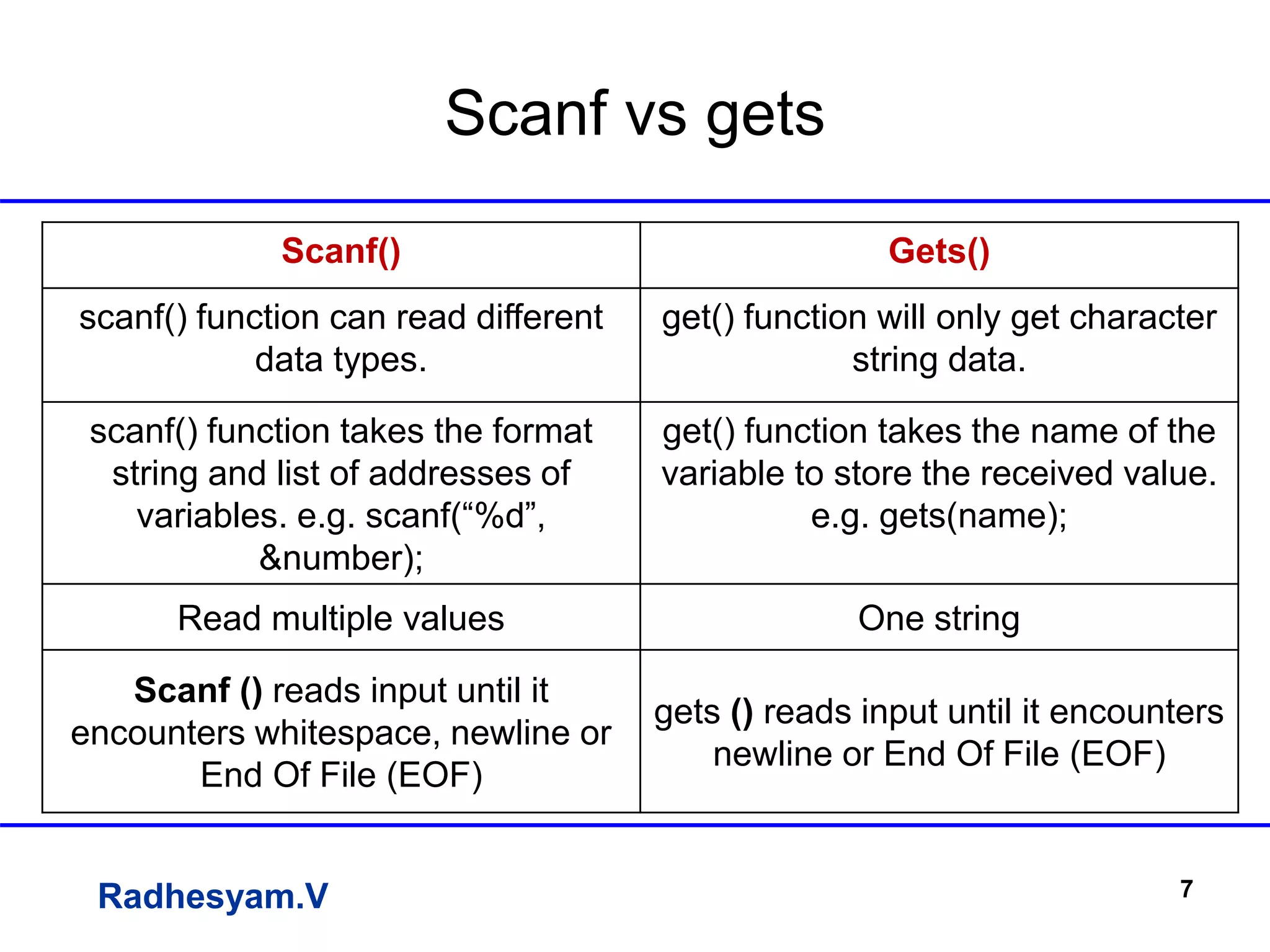 Scanf vs gets

| Scanf() | Gets() |
|---|---|
| scanf() function can read different data types. | get() function will only get character string data. |
| scanf() function takes the format string and list of addresses of variables. e.g. scanf(“%d”, &number); | get() function takes the name of the variable to store the received value. e.g. gets(name); |
| Read multiple values | One string |
| Scanf () reads input until it encounters whitespace, newline or End Of File (EOF) | gets () reads input until it encounters newline or End Of File (EOF) |

Radhesyam.V

7